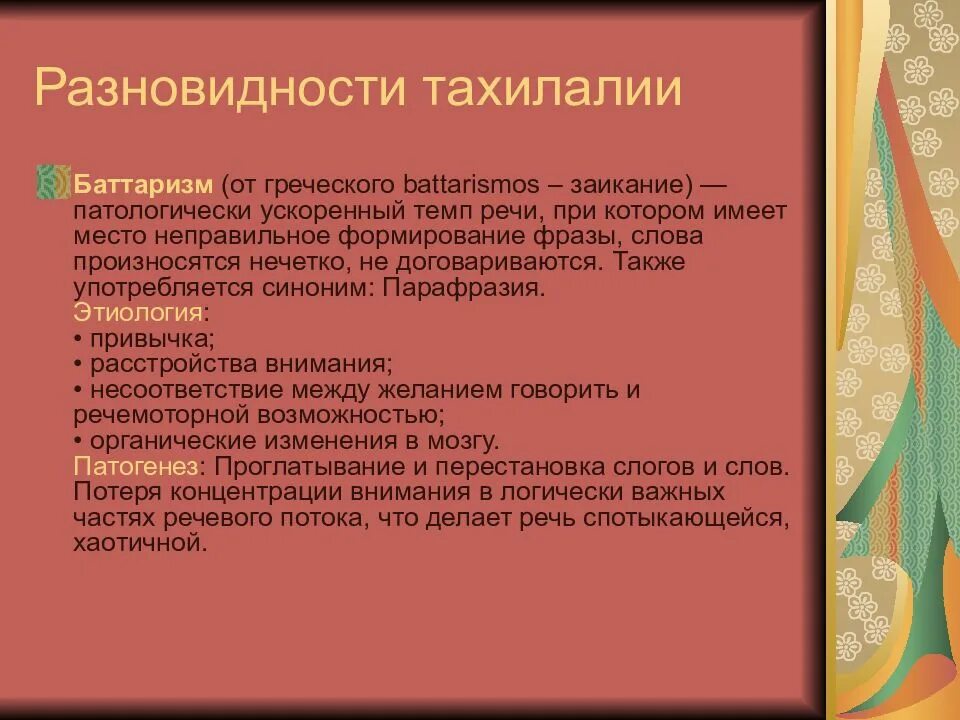 Разновидности тахилалии

Баттаризм (от греческого battarismos – заикание) — патологически ускоренный темп речи, при котором имеет место неправильное формирование фразы, слова произносятся нечетко, не договариваются. Также употребляется синоним: Парафразия.
Этиология:
• привычка;
• расстройства внимания;
• несоответствие между желанием говорить и речемоторной возможностью;
• органические изменения в мозгу.
Патогенез: Проглатывание и перестановка слогов и слов. Потеря концентрации внимания в логически важных частях речевого потока, что делает речь спотыкающейся, хаотичной.